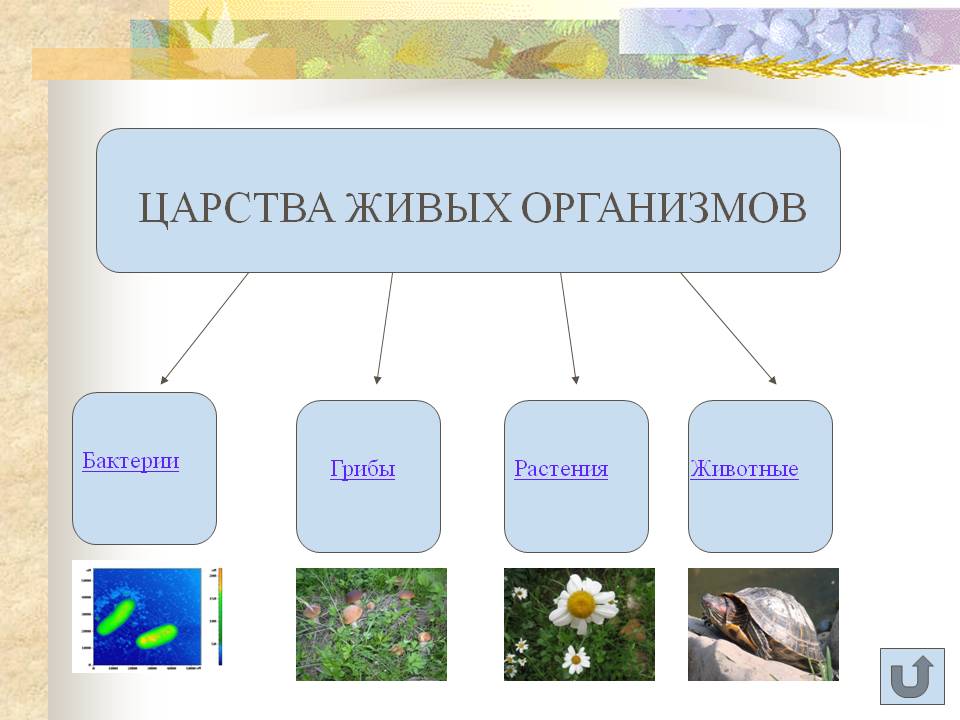 ЦАРСТВА ЖИВЫХ ОРГАНИЗМОВ

Бактерии

Грибы

Растения

Животные